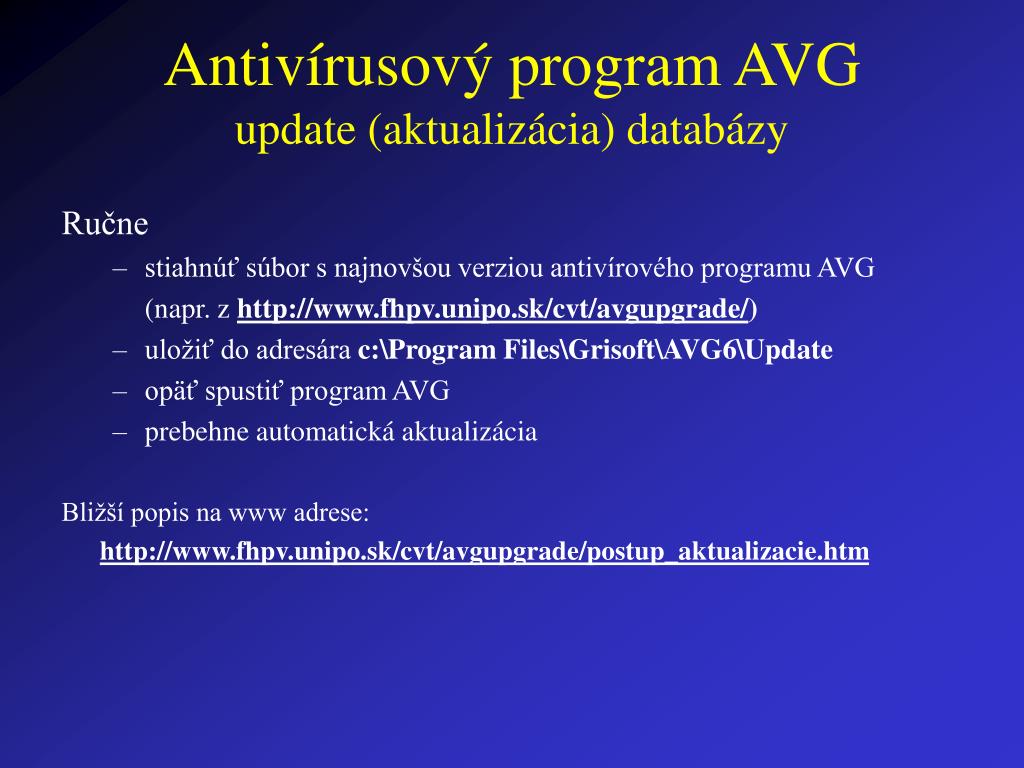 Antivírusový program AVG
update (aktualizácia) databázy

Ručne

– stiahnúť súbor s najnovšou verziou antivírového programu AVG (napr. z http://www.fhpv.unipo.sk/cvt/avgupgrade/)
– uložiť do adresára c:\Program Files\Grisoft\AVG6\Update
– opäť spustiť program AVG
– prebehne automatická aktualizácia

Bližší popis na www adrese:
http://www.fhpv.unipo.sk/cvt/avgupgrade/postup_aktualizacie.htm